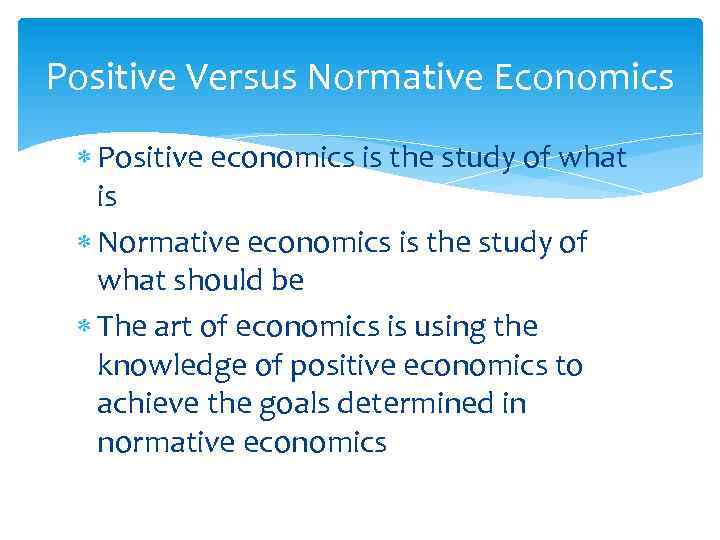 Positive Versus Normative Economics

* Positive economics is the study of what is
* Normative economics is the study of what should be
* The art of economics is using the knowledge of positive economics to achieve the goals determined in normative economics